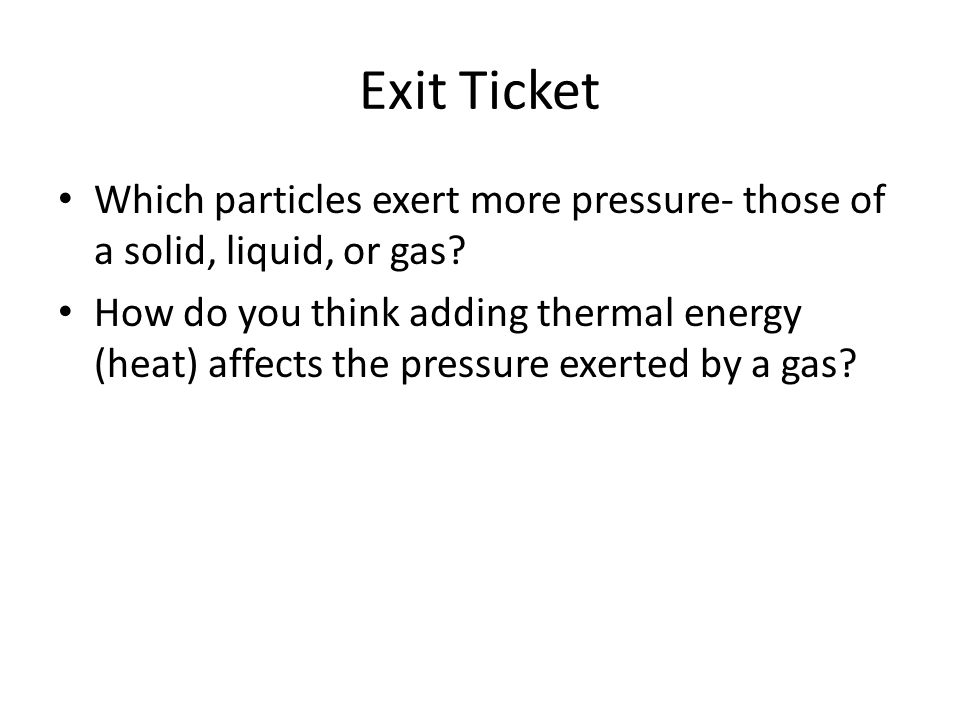 Exit Ticket

• Which particles exert more pressure- those of a solid, liquid, or gas?
• How do you think adding thermal energy (heat) affects the pressure exerted by a gas?